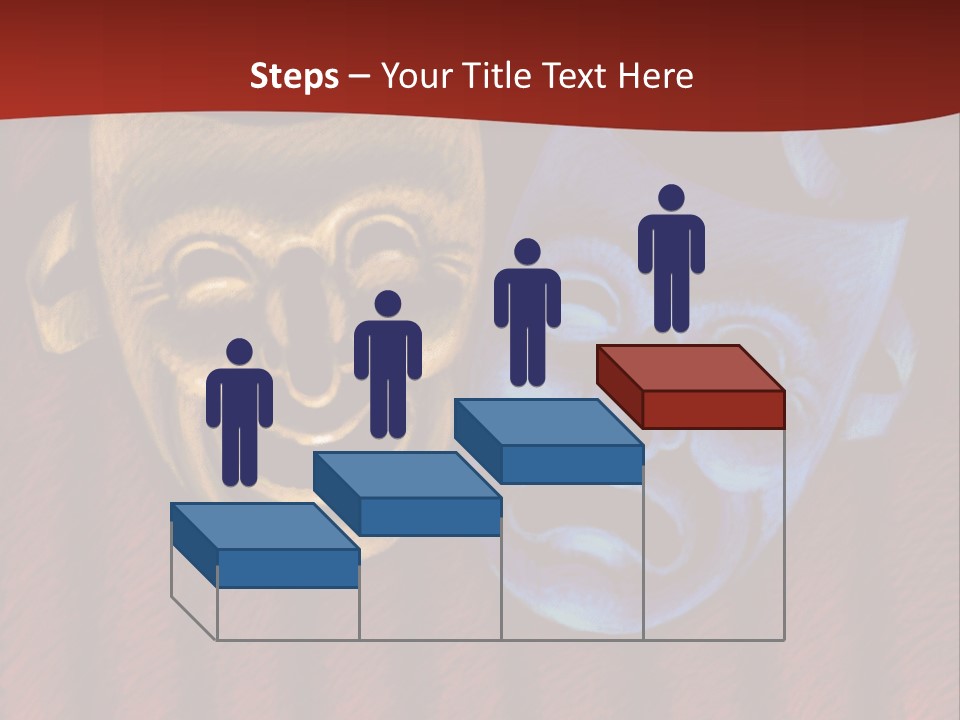 Steps – Your Title Text Here